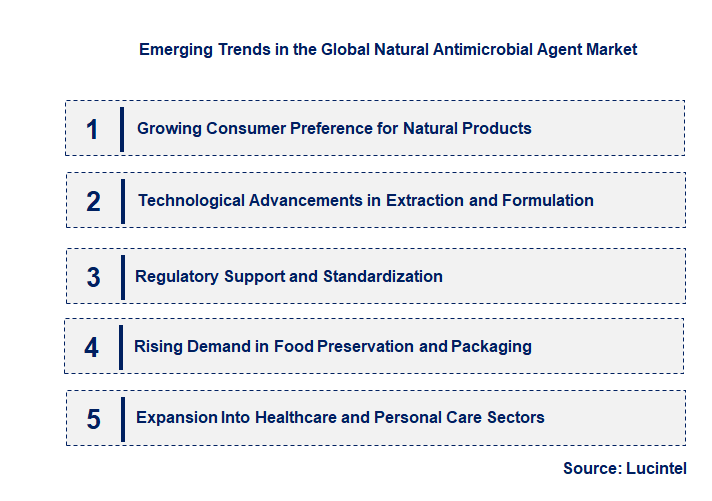 Emerging Trends in the Global Natural Antimicrobial Agent Market

1 Growing Consumer Preference for Natural Products

2 Technological Advancements in Extraction and Formulation

3 Regulatory Support and Standardization

4 Rising Demand in Food Preservation and Packaging

5 Expansion Into Healthcare and Personal Care Sectors

Source: Lucintel